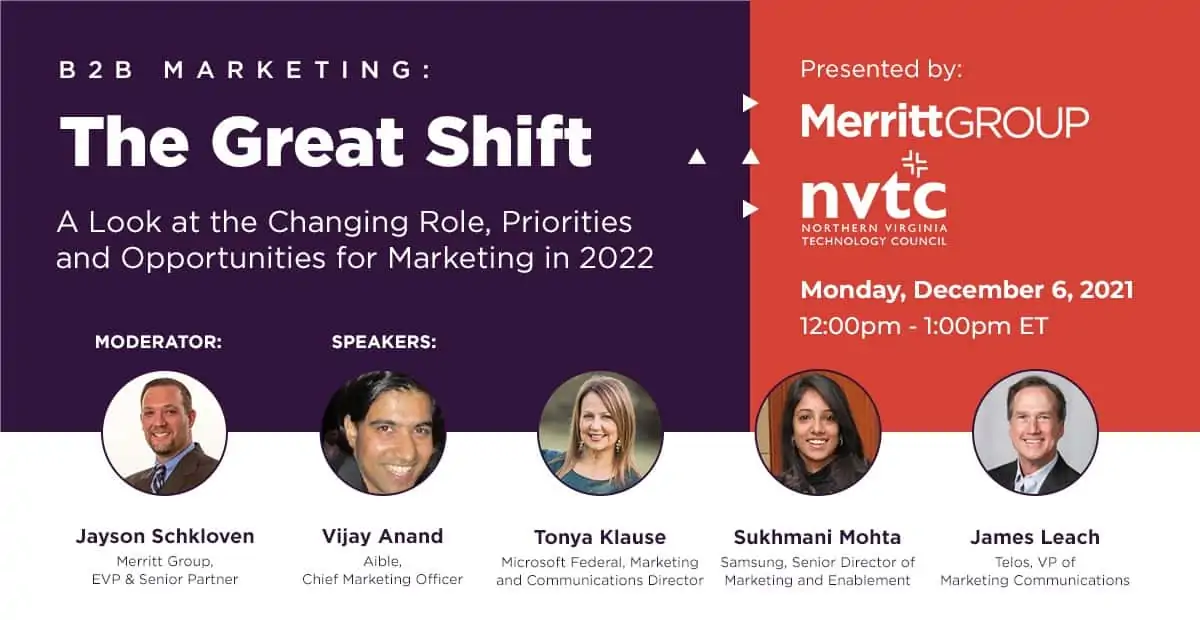 B2B MARKETING:

The Great Shift

A Look at the Changing Role, Priorities and Opportunities for Marketing in 2022

Presented by:

MerrittGROUP

nvtc
NORTHERN VIRGINIA TECHNOLOGY COUNCIL

Monday, December 6, 2021
12:00pm - 1:00pm ET

MODERATOR:

SPEAKERS:

Jayson Schkloven
Merritt Group, EVP & Senior Partner

Vijay Anand
Aible, Chief Marketing Officer

Tonya Klause
Microsoft Federal, Marketing and Communications Director

Sukhmani Mohta
Samsung, Senior Director of Marketing and Enablement

James Leach
Telos, VP of Marketing Communications